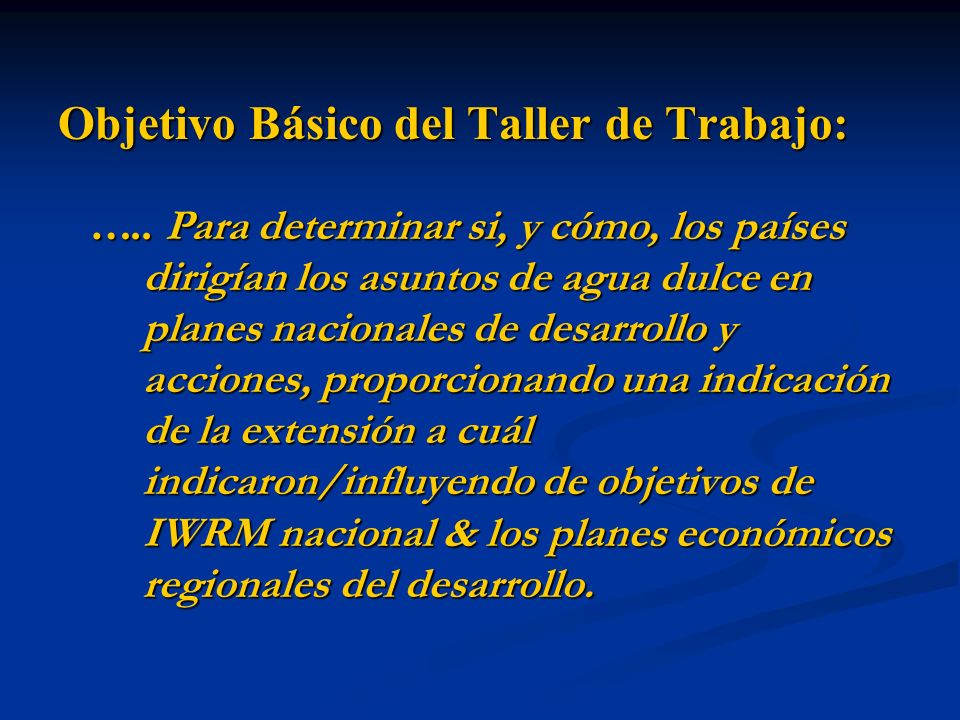 Objetivo Básico del Taller de Trabajo:

….. Para determinar si, y cómo, los países dirigían los asuntos de agua dulce en planes nacionales de desarrollo y acciones, proporcionando una indicación de la extensión a cuál indicaron/influyendo de objetivos de IWRM nacional & los planes económicos regionales del desarrollo.